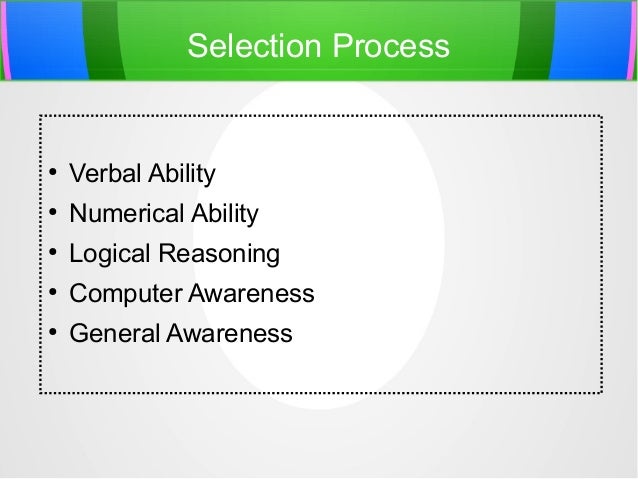 Selection Process

• Verbal Ability
• Numerical Ability
• Logical Reasoning
• Computer Awareness
• General Awareness